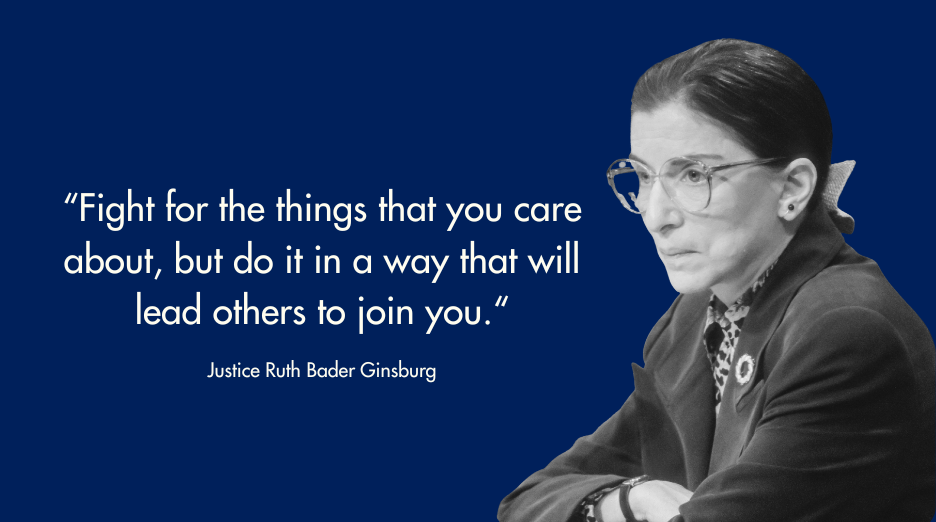 “Fight for the things that you care about, but do it in a way that will lead others to join you.”

Justice Ruth Bader Ginsburg